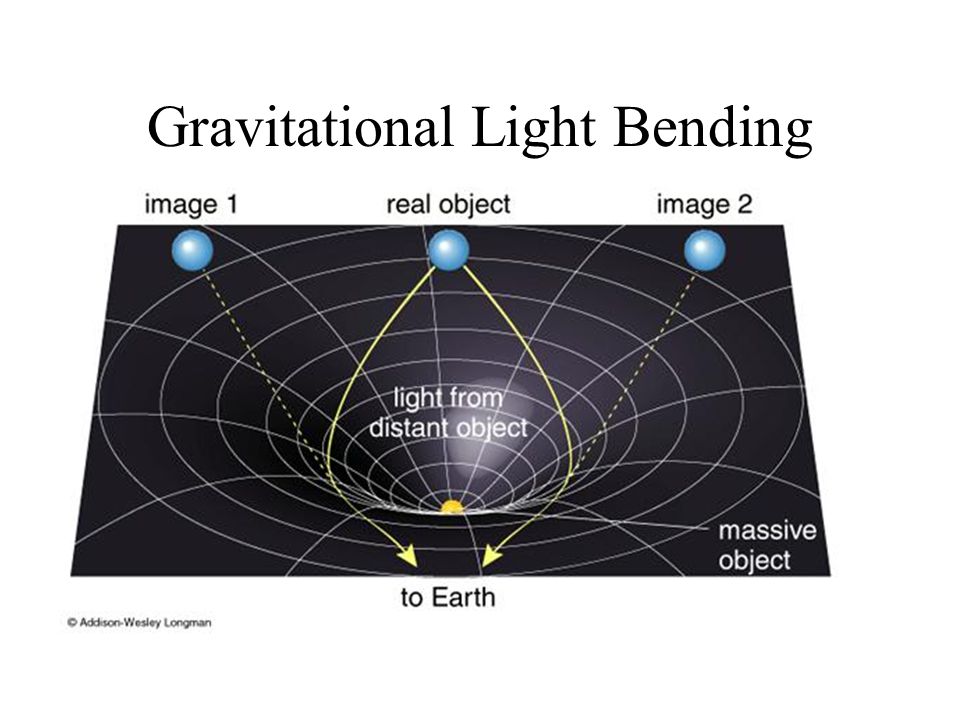 Gravitational Light Bending

image 1

real object

image 2

light from distant object

massive object

to Earth

© Addison-Wesley Longman